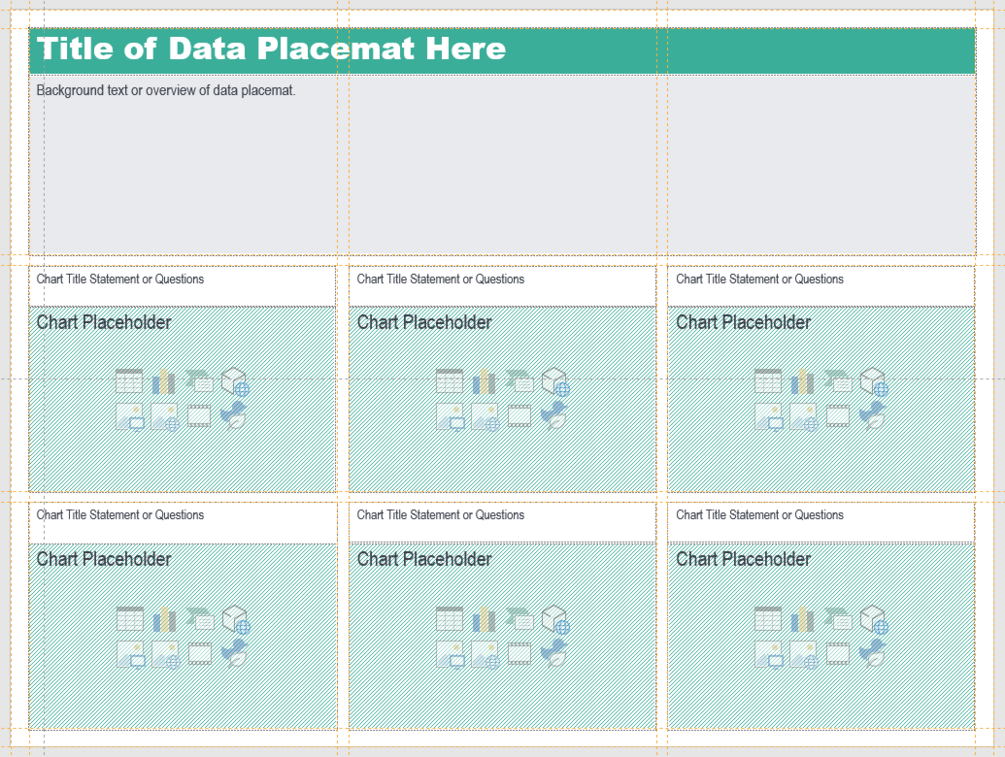 Title of Data Placemat Here

Background text or overview of data placemat.

Chart Title Statement or Questions

Chart Placeholder

Chart Title Statement or Questions

Chart Placeholder

Chart Title Statement or Questions

Chart Placeholder

Chart Title Statement or Questions

Chart Placeholder

Chart Title Statement or Questions

Chart Placeholder

Chart Title Statement or Questions

Chart Placeholder